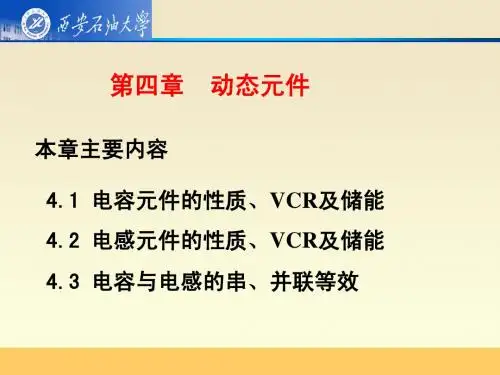 西安石油大學

第四章　动态元件

本章主要内容

4.1 电容元件的性质、VCR及储能

4.2 电感元件的性质、VCR及储能

4.3 电容与电感的串、并联等效